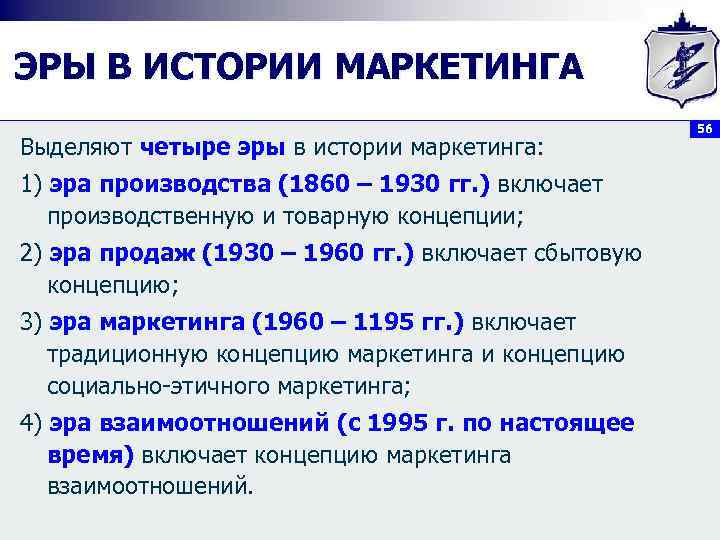 ЭРЫ В ИСТОРИИ МАРКЕТИНГА

56

Выделяют четыре эры в истории маркетинга:

1) эра производства (1860 – 1930 гг.) включает производственную и товарную концепции;

2) эра продаж (1930 – 1960 гг.) включает сбытовую концепцию;

3) эра маркетинга (1960 – 1195 гг.) включает традиционную концепцию маркетинга и концепцию социально-этичного маркетинга;

4) эра взаимоотношений (с 1995 г. по настоящее время) включает концепцию маркетинга взаимоотношений.